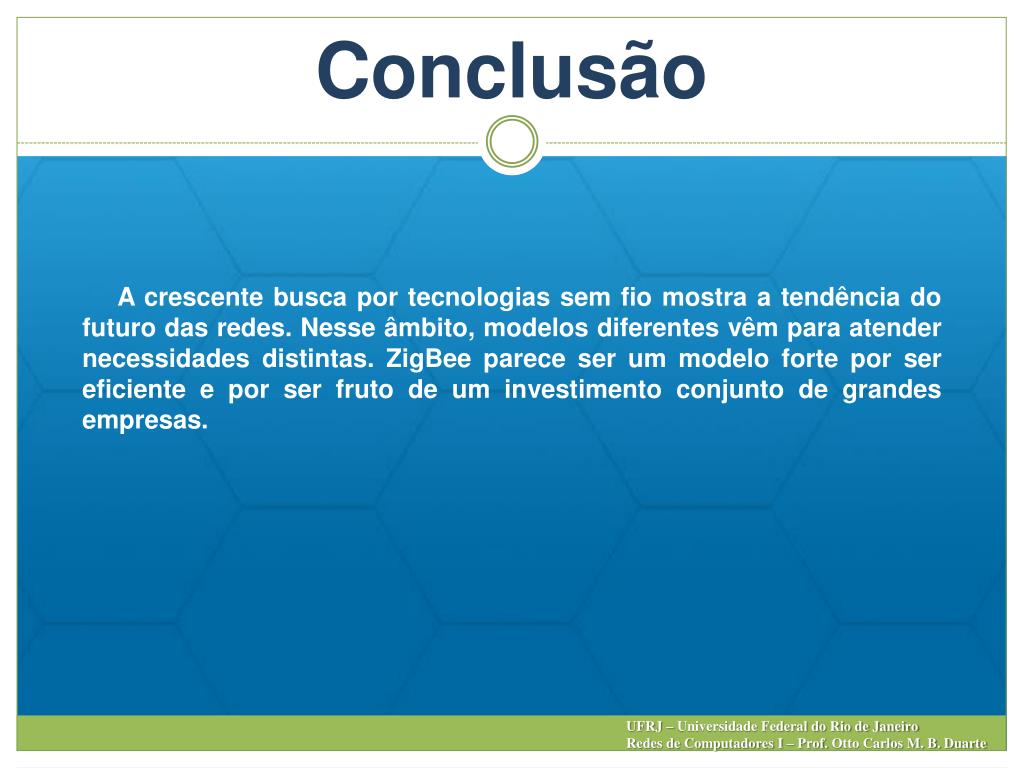 Conclusão

A crescente busca por tecnologias sem fio mostra a tendência do futuro das redes. Nesse âmbito, modelos diferentes vêm para atender necessidades distintas. ZigBee parece ser um modelo forte por ser eficiente e por ser fruto de um investimento conjunto de grandes empresas.

UFRJ – Universidade Federal do Rio de Janeiro
Redes de Computadores I – Prof. Otto Carlos M. B. Duarte